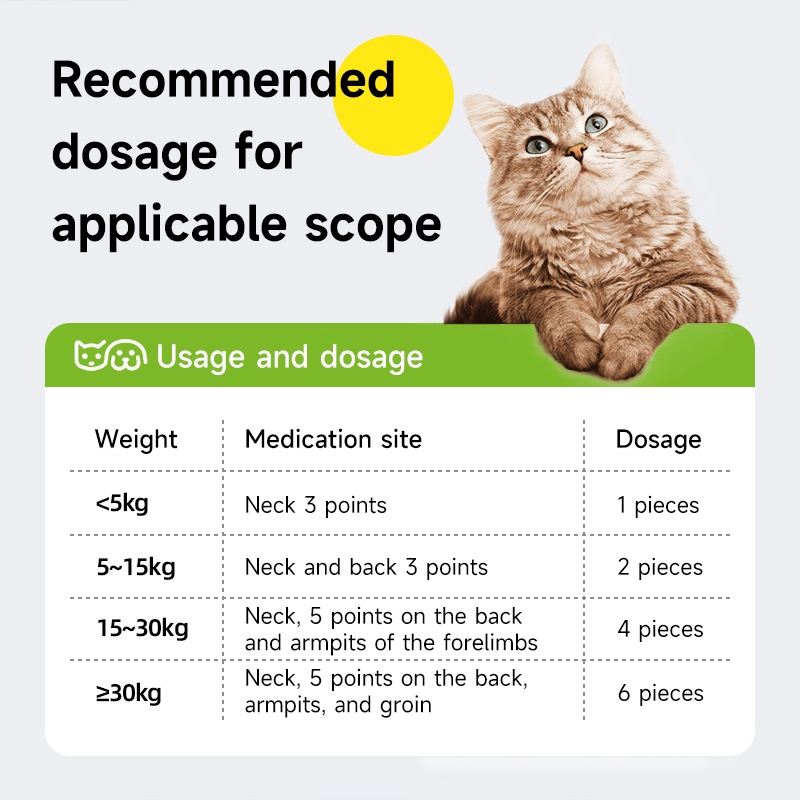 Recommended dosage for applicable scope

Usage and dosage

| Weight | Medication site | Dosage |
|---|---|---|
| <5kg | Neck 3 points | 1 pieces |
| 5~15kg | Neck and back 3 points | 2 pieces |
| 15~30kg | Neck, 5 points on the back and armpits of the forelimbs | 4 pieces |
| ≥30kg | Neck, 5 points on the back, armpits, and groin | 6 pieces |